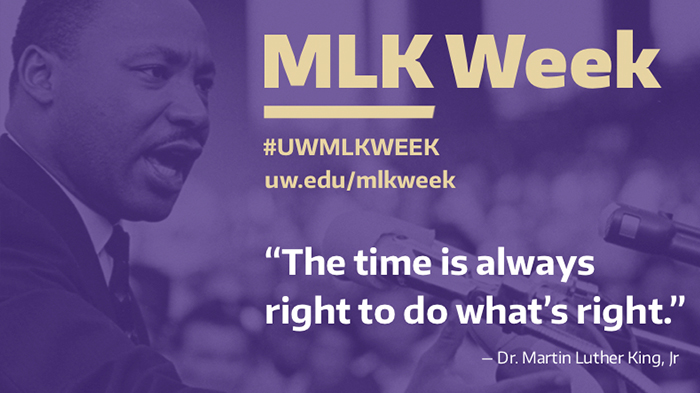 MLK Week

#UWMLKWEEK
uw.edu/mlkweek

“The time is always right to do what’s right.”

– Dr. Martin Luther King, Jr